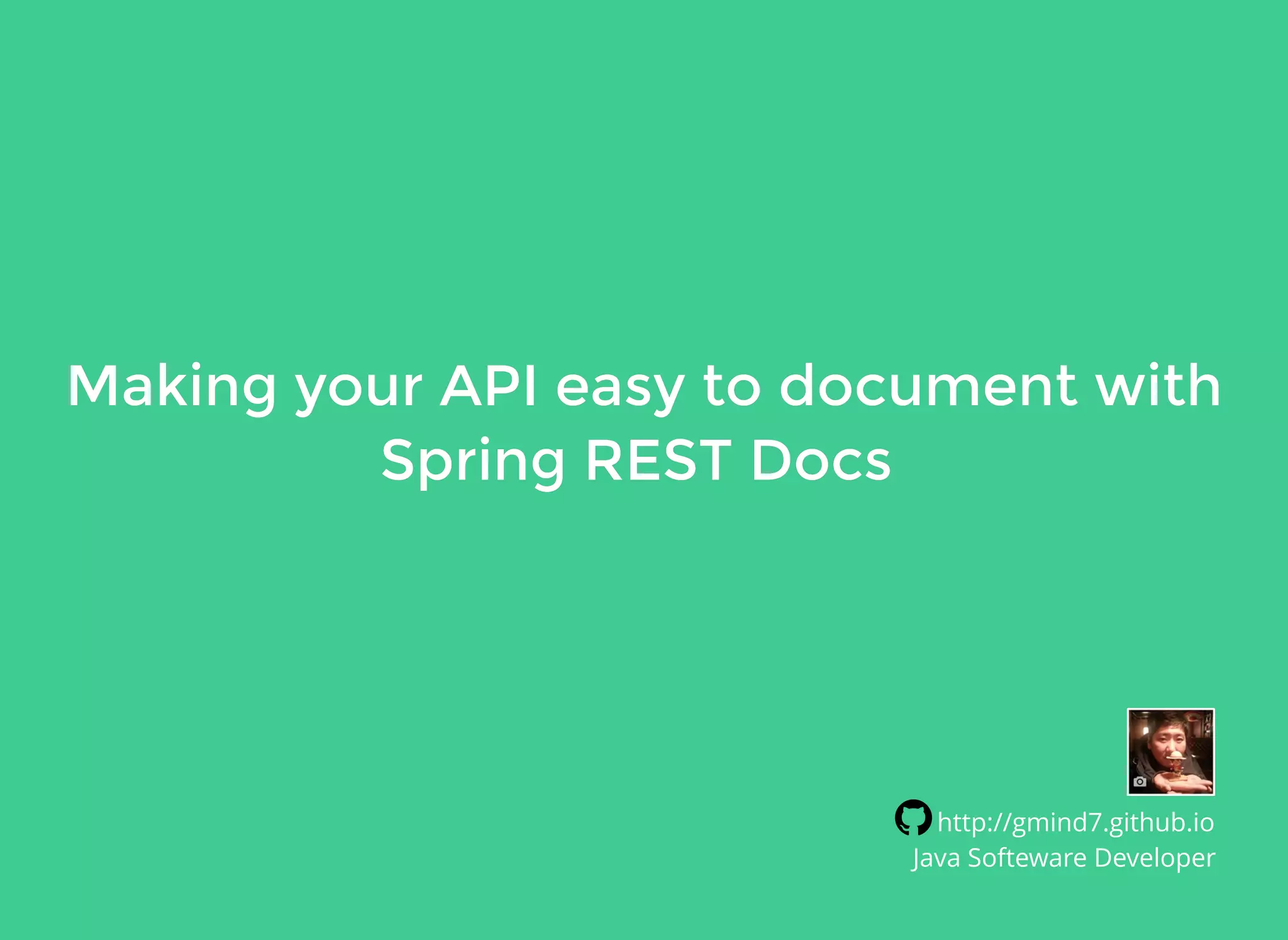 Making your API easy to document with Spring REST Docs

http://gmind7.github.io
Java Softeware Developer